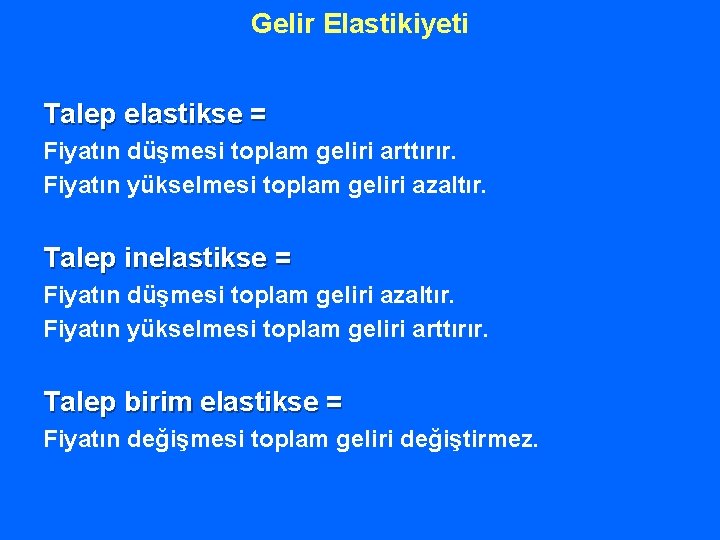 Gelir Elastikiyeti

Talep elastikse =
Fiyatın düşmesi toplam geliri arttırır.
Fiyatın yükselmesi toplam geliri azaltır.

Talep inelastikse =
Fiyatın düşmesi toplam geliri azaltır.
Fiyatın yükselmesi toplam geliri arttırır.

Talep birim elastikse =
Fiyatın değişmesi toplam geliri değiştirmez.